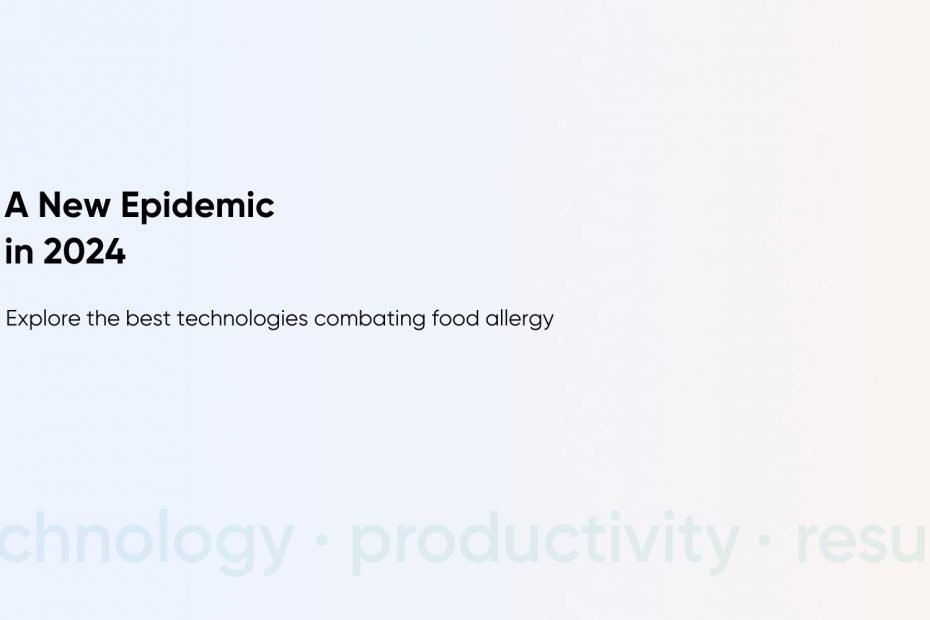 A New Epidemic in 2024

Explore the best technologies combating food allergy

chnology · productivity · resu